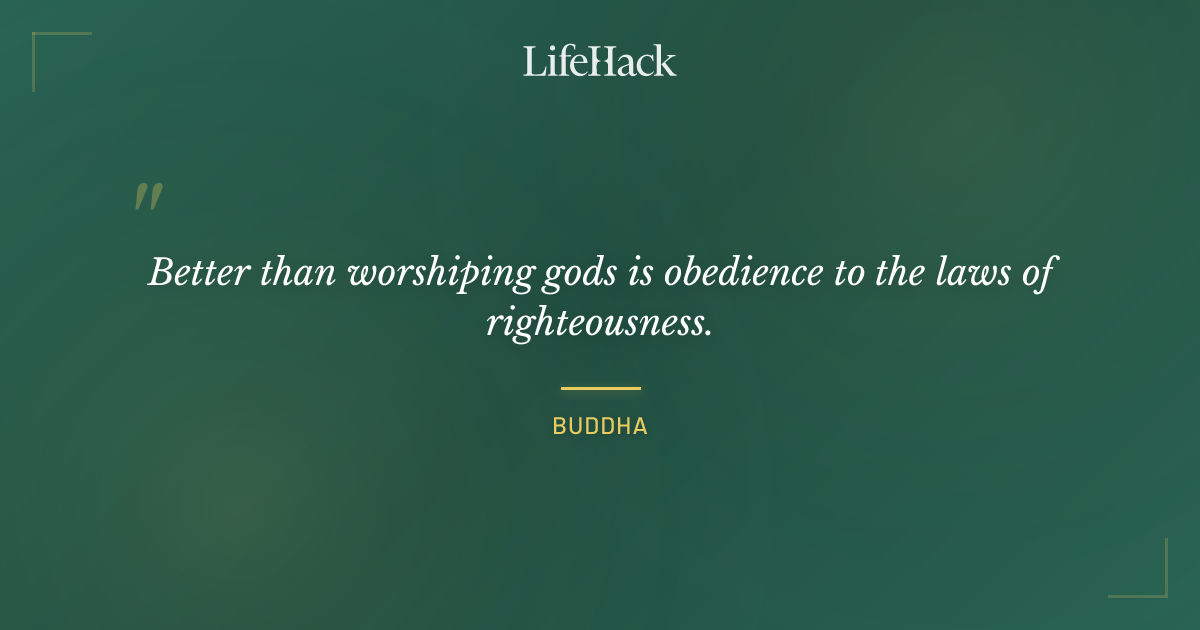 LifeHack

"

Better than worshiping gods is obedience to the laws of righteousness.

BUDDHA